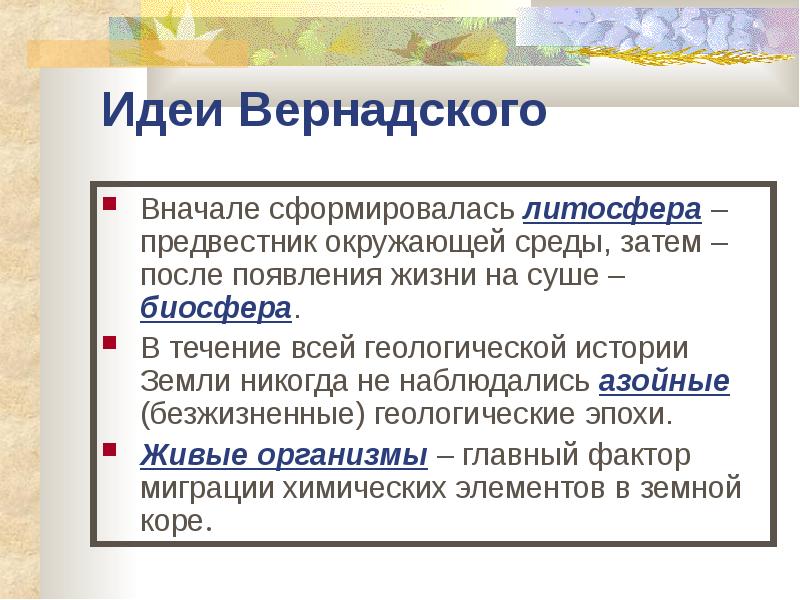 Идеи Вернадского

Вначале сформировалась литосфера – предвестник окружающей среды, затем – после появления жизни на суше – биосфера.

В течение всей геологической истории Земли никогда не наблюдались азойные (безжизненные) геологические эпохи.

Живые организмы – главный фактор миграции химических элементов в земной коре.